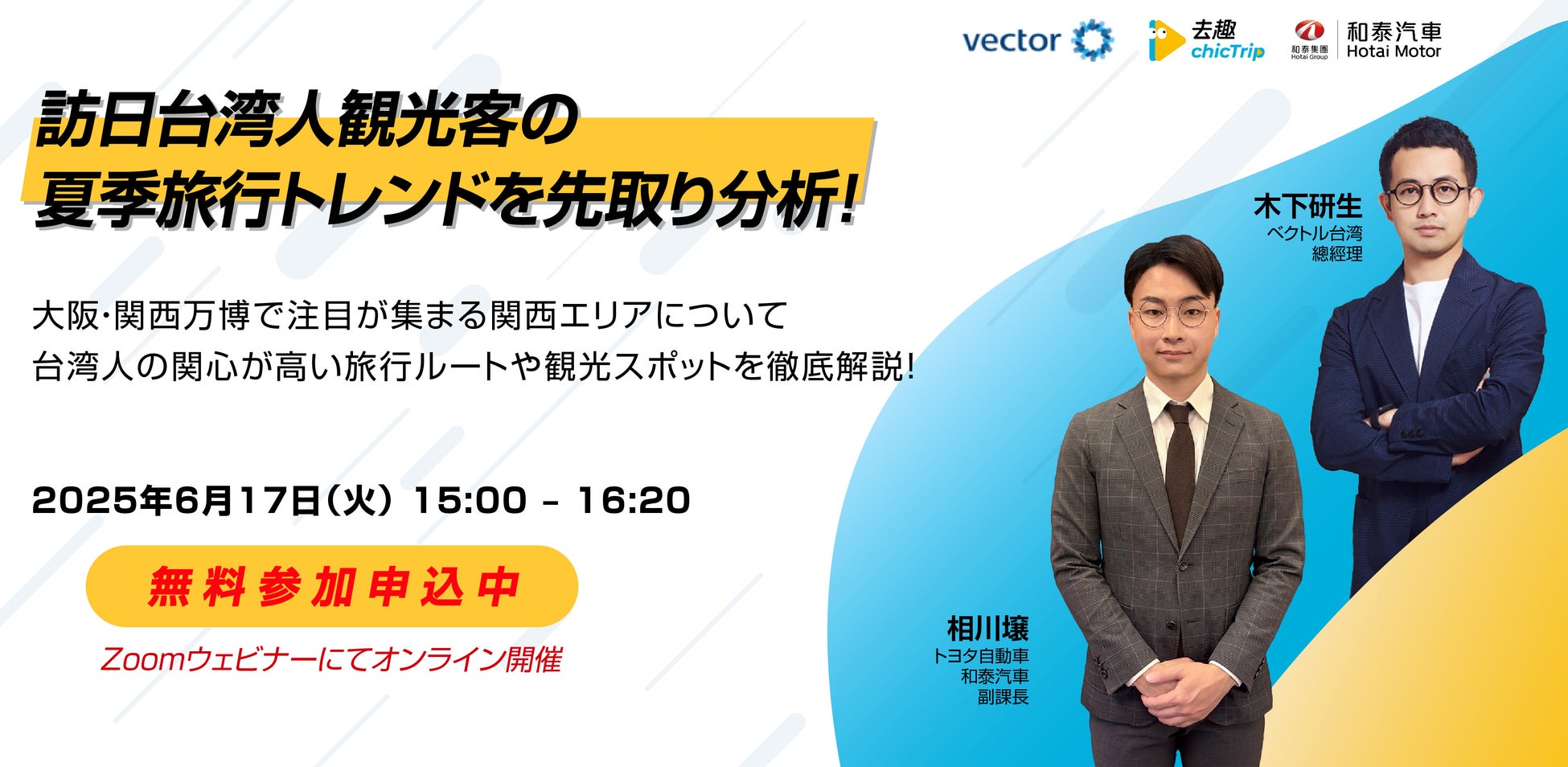 vector 去趣 chicTrip 和泰集團 Hotai Group 和泰汽車 Hotai Motor

訪日台湾人観光客の
夏季旅行トレンドを先取り分析!

大阪･関西万博で注目が集まる関西エリアについて
台湾人の関心が高い旅行ルートや観光スポットを徹底解説!

2025年6月17日(火) 15:00 - 16:20

無料参加申込中

Zoomウェビナーにてオンライン開催

木下研生
ベクトル台湾
總經理

相川壌
トヨタ自動車
和泰汽車
副課長